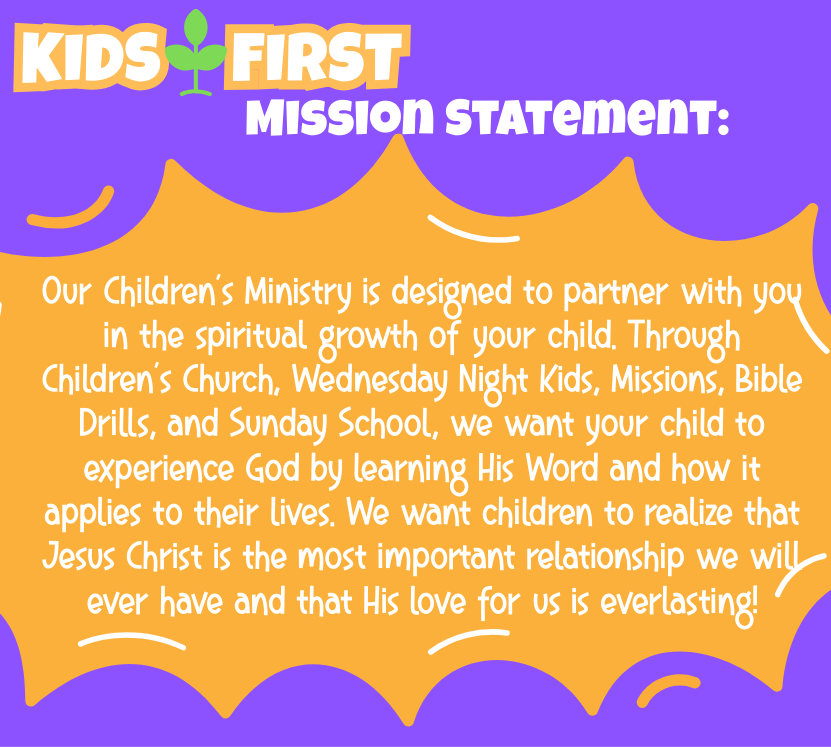 KIDS FIRST
MISSION STATEMENT:

Our Children's Ministry is designed to partner with you in the spiritual growth of your child. Through Children's Church, Wednesday Night Kids, Missions, Bible Drills, and Sunday School, we want your child to experience God by learning His Word and how it applies to their lives. We want children to realize that Jesus Christ is the most important relationship we will ever have and that His love for us is everlasting!